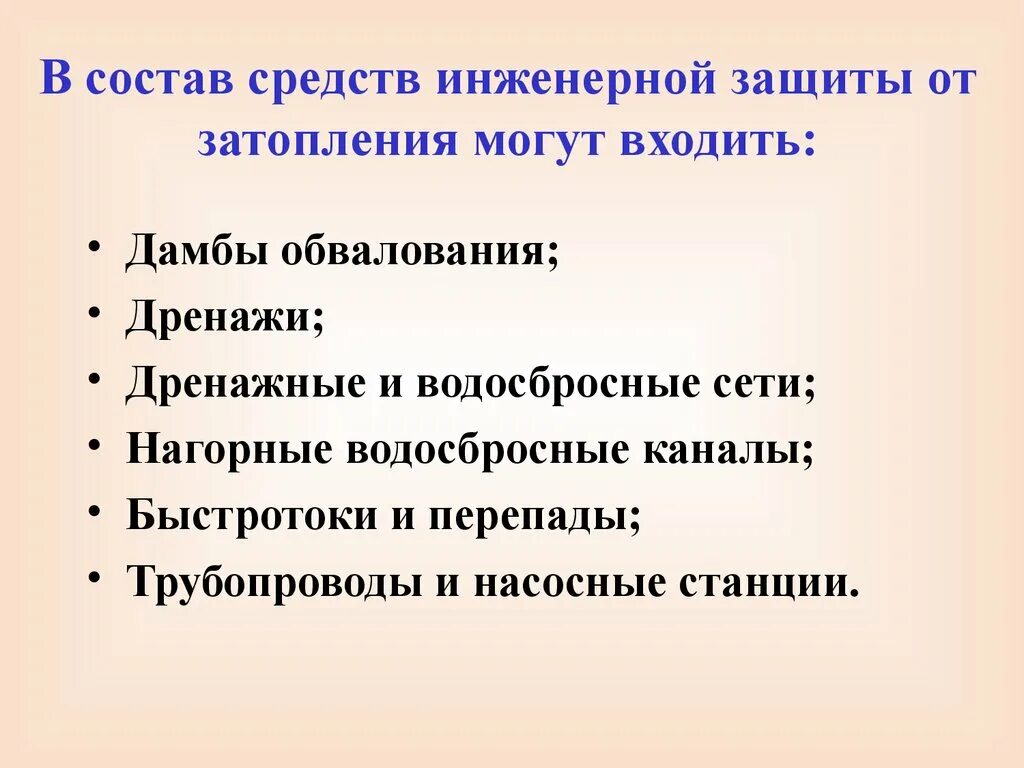 В состав средств инженерной защиты от затопления могут входить:

• Дамбы обвалования;
• Дренажи;
• Дренажные и водосбросные сети;
• Нагорные водосбросные каналы;
• Быстротоки и перепады;
• Трубопроводы и насосные станции.